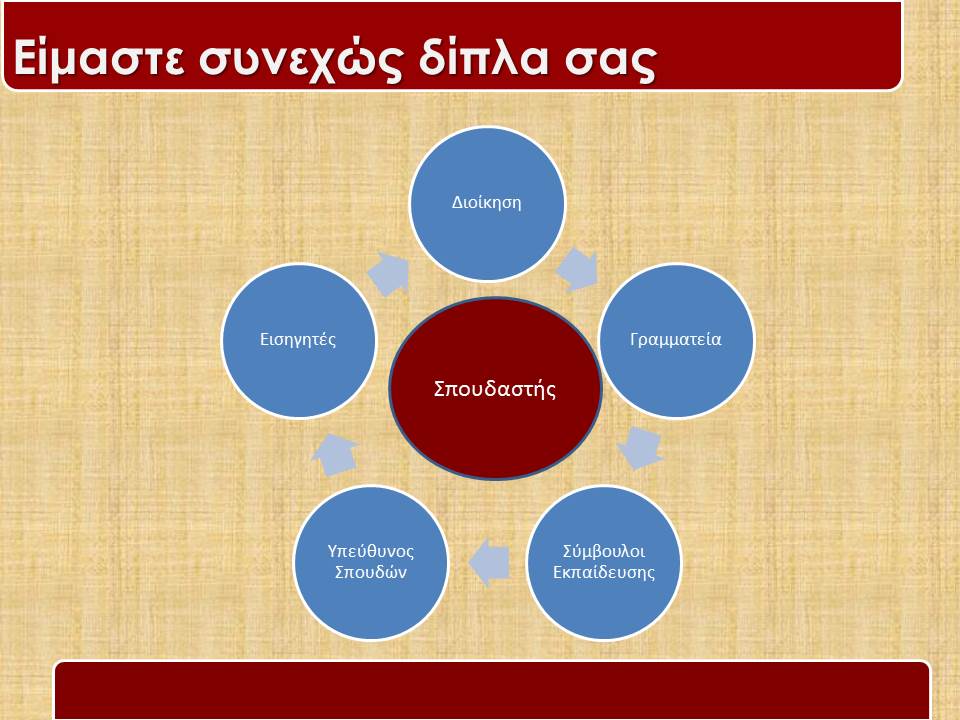 Είμαστε συνεχώς δίπλα σας

Διοίκηση

Γραμματεία

Σύμβουλοι Εκπαίδευσης

Υπεύθυνος Σπουδών

Εισηγητές

Σπουδαστής